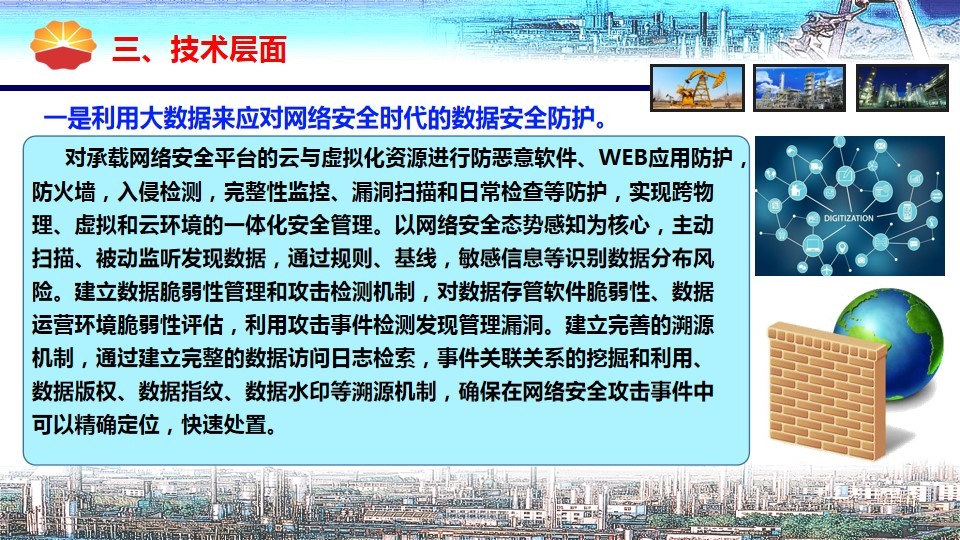 三、技术层面

一是利用大数据来应对网络安全时代的数据安全防护。

对承载网络安全平台的云与虚拟化资源进行防恶意软件、WEB应用防护，防火墙，入侵检测，完整性监控、漏洞扫描和日常检查等防护，实现跨物理、虚拟和云环境的一体化安全管理。以网络安全态势感知为核心，主动扫描、被动监听发现数据，通过规则、基线，敏感信息等识别数据分布风险。建立数据脆弱性管理和攻击检测机制，对数据存管软件脆弱性、数据运营环境脆弱性评估，利用攻击事件检测发现管理漏洞。建立完善的溯源机制，通过建立完整的数据访问日志检索，事件关联关系的挖掘和利用、数据版权、数据指纹、数据水印等溯源机制，确保在网络安全攻击事件中可以精确定位，快速处置。

DIGITIZATION